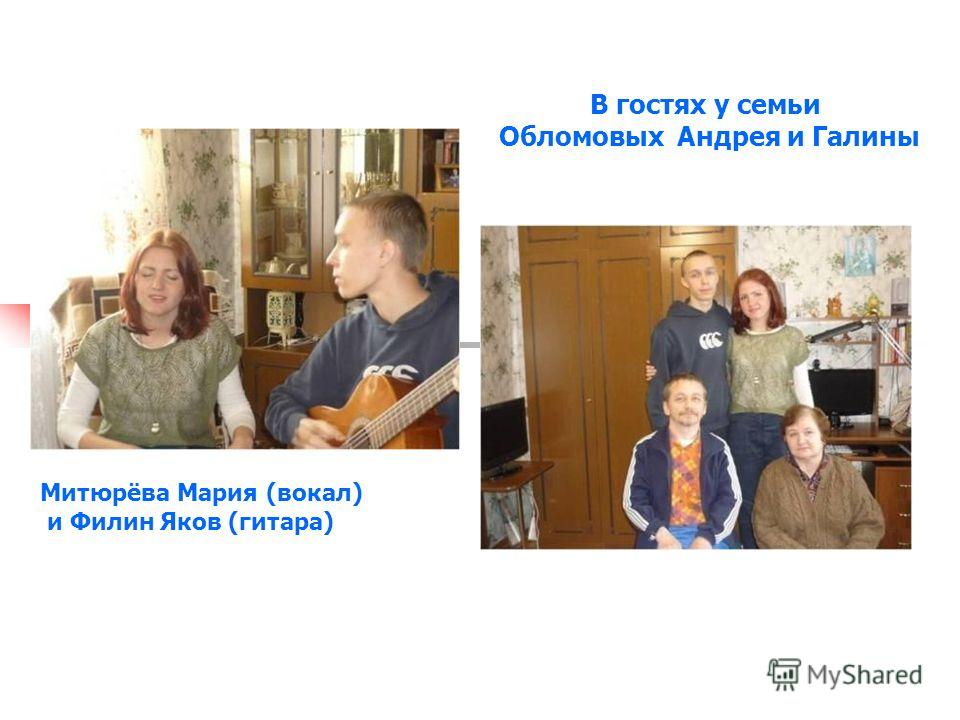 В гостях у семьи Обломовых Андрея и Галины

Митюрёва Мария (вокал) и Филин Яков (гитара)

MyShared